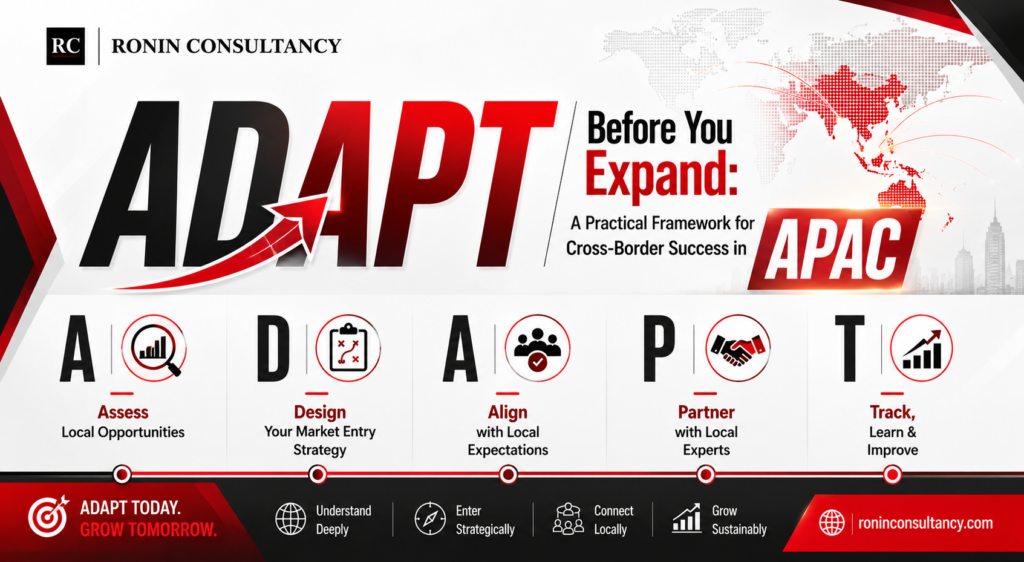 RC RONIN CONSULTANCY

ADAPT

Before You Expand:

A Practical Framework for Cross-Border Success in APAC

A
Assess
Local Opportunities

D
Design
Your Market Entry Strategy

A
Align
with Local Expectations

P
Partner
with Local Experts

T
Track,
Learn & Improve

ADAPT TODAY. GROW TOMORROW.

Understand Deeply

Enter Strategically

Connect Locally

Grow Sustainably

roninconsultancy.com